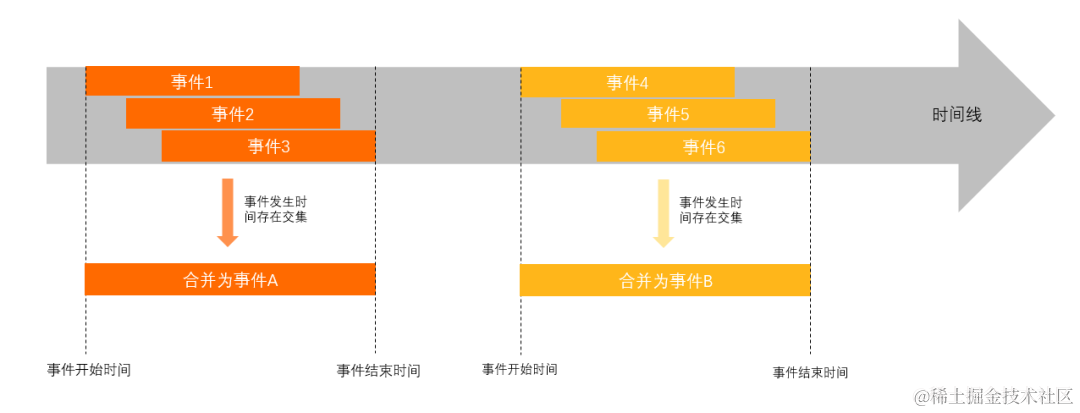 事件1
事件2
事件3
事件4
事件5
事件6
时间线
事件发生时间存在交集
事件发生时间存在交集
合并为事件A
合并为事件B
事件开始时间
事件结束时间
事件开始时间
事件结束时间
@稀土掘金技术社区